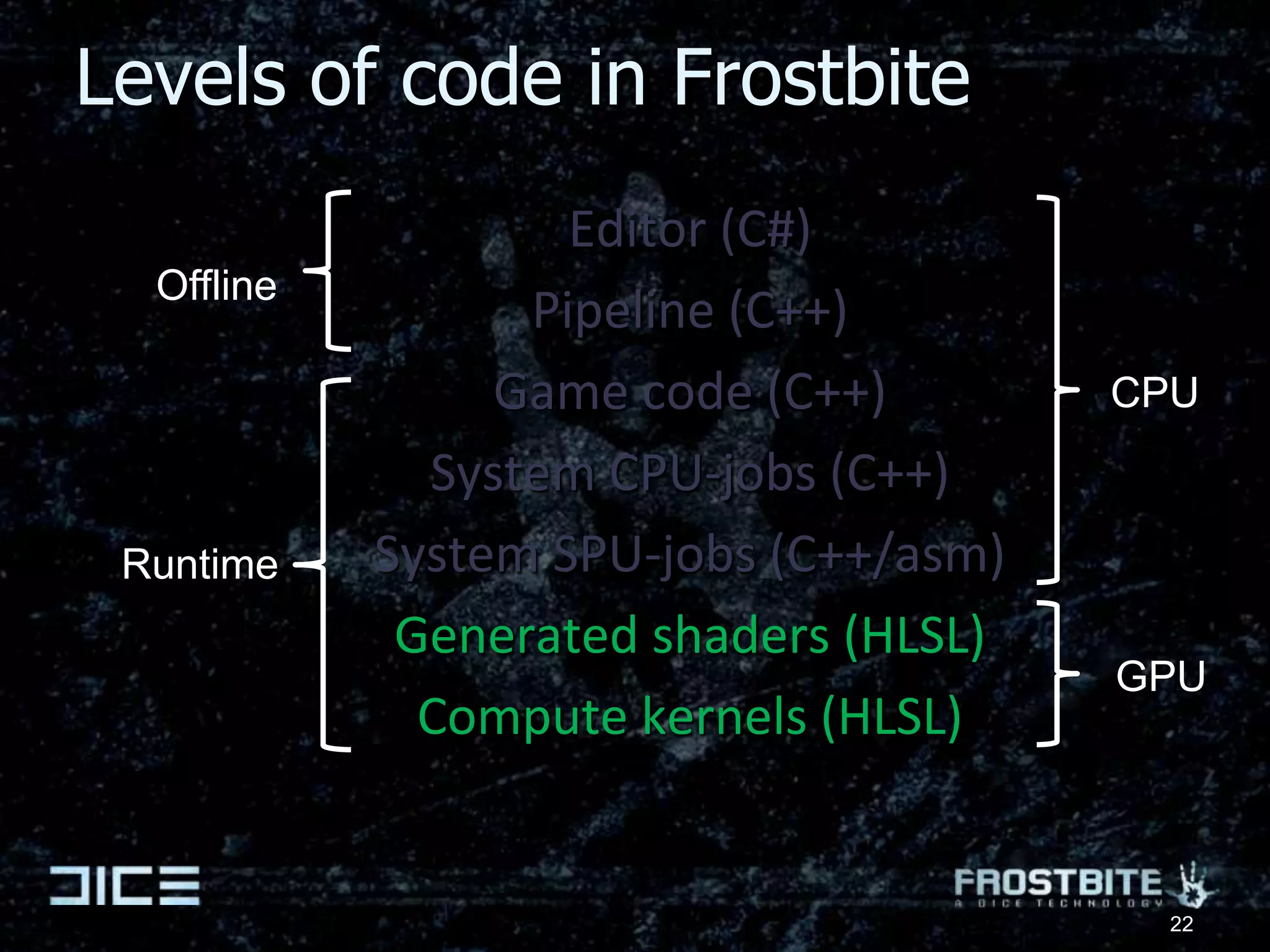 Levels of code in Frostbite

Offline

Runtime

Editor (C#)

Pipeline (C++)

Game code (C++)

System CPU-jobs (C++)

System SPU-jobs (C++/asm)

Generated shaders (HLSL)

Compute kernels (HLSL)

CPU

GPU

DICE

FROSTBITE
A DICE TECHNOLOGY

22